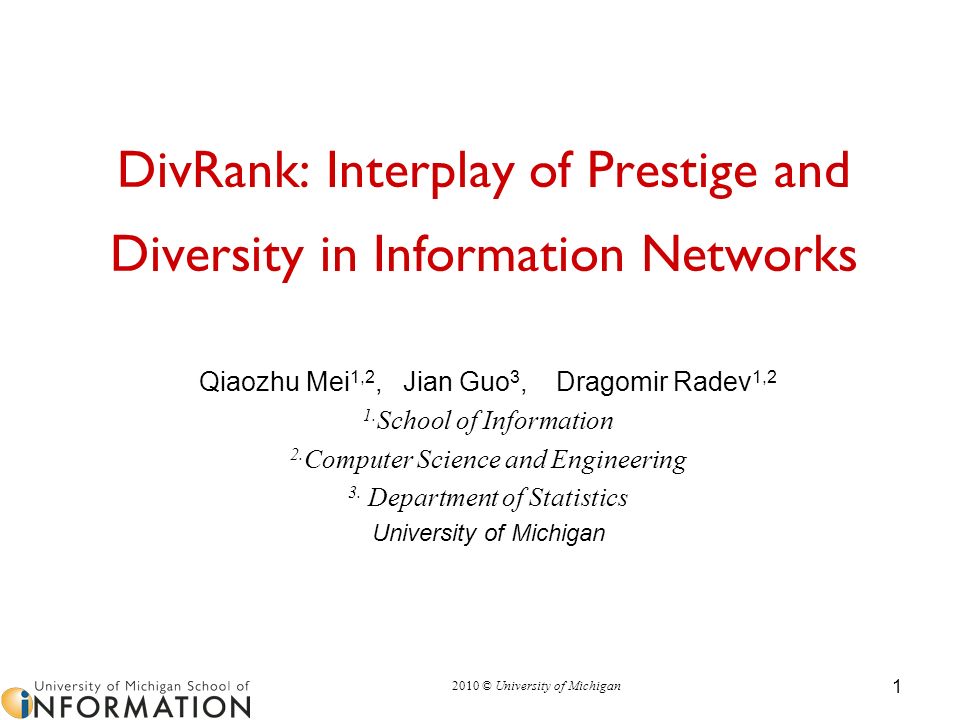 DivRank: Interplay of Prestige and Diversity in Information Networks

Qiaozhu Mei$^{1,2}$, Jian Guo$^{3}$, Dragomir Radev$^{1,2}$

$^{1.}$School of Information

$^{2.}$Computer Science and Engineering

$^{3.}$ Department of Statistics

University of Michigan

University of Michigan School of INFORMATION

2010 © University of Michigan

1